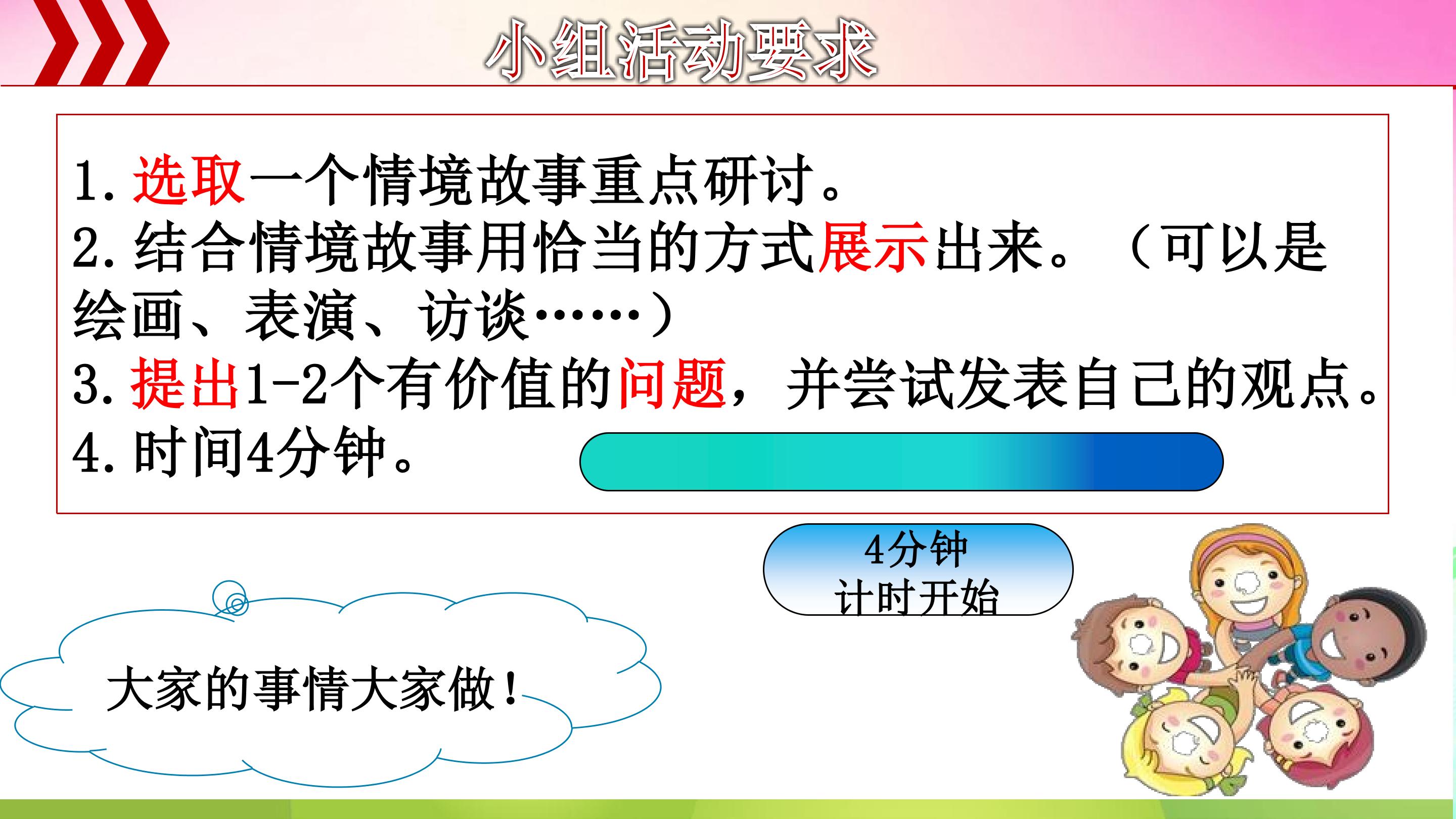 小组活动要求

1.选取一个情境故事重点研讨。
2.结合情境故事用恰当的方式展示出来。（可以是绘画、表演、访谈……）
3.提出1-2个有价值的问题，并尝试发表自己的观点。
4.时间4分钟。

4分钟
计时开始

大家的事情大家做！